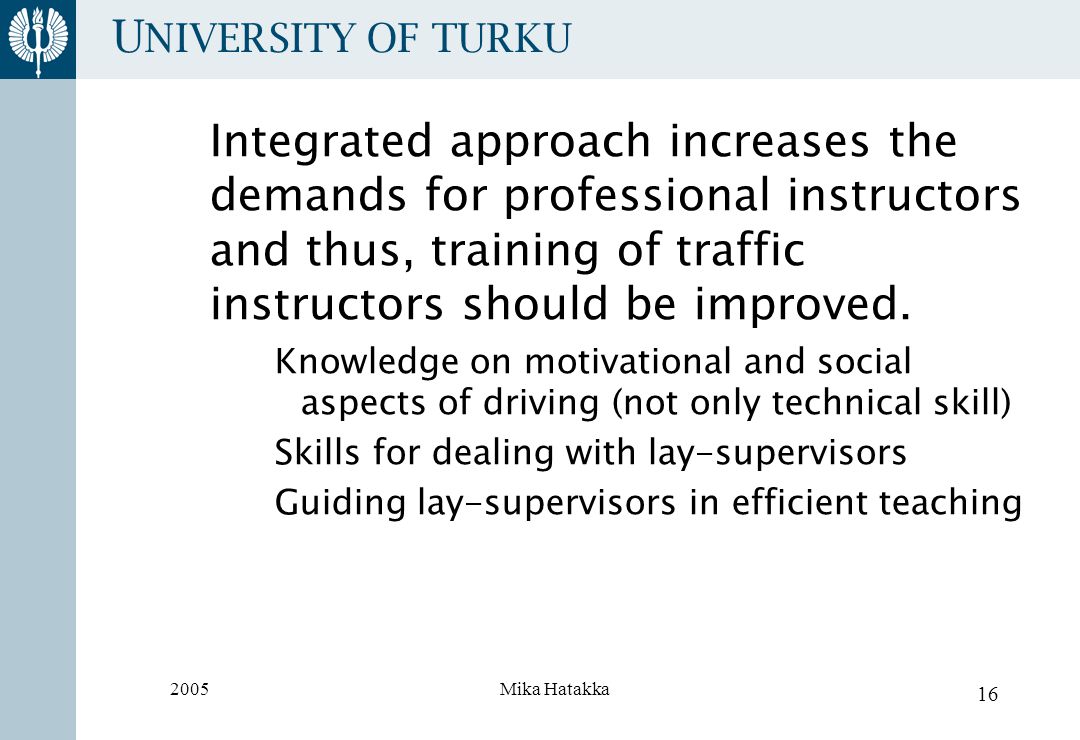 UNIVERSITY OF TURKU

Integrated approach increases the demands for professional instructors and thus, training of traffic instructors should be improved.

Knowledge on motivational and social aspects of driving (not only technical skill)

Skills for dealing with lay-supervisors

Guiding lay-supervisors in efficient teaching

2005

Mika Hatakka

16